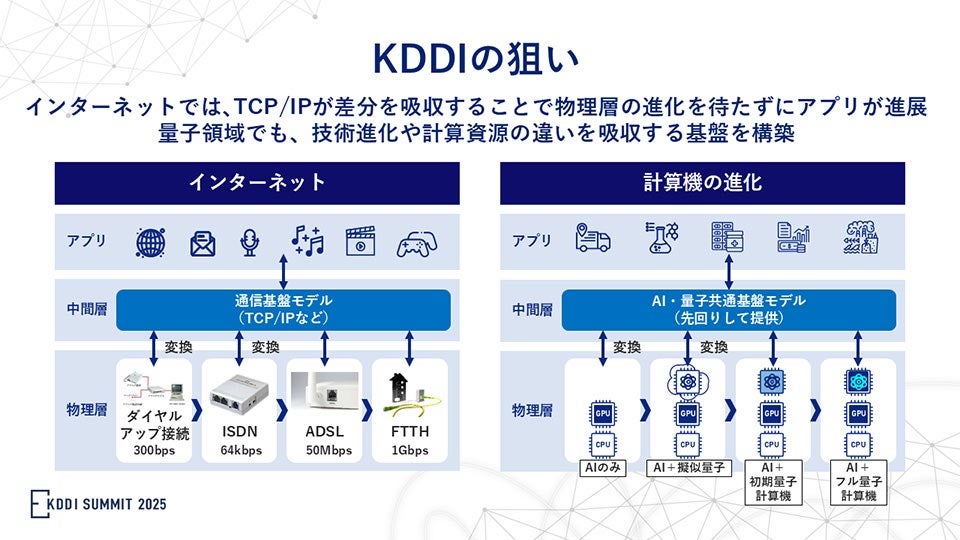 KDDIの狙い

インターネットでは、TCP/IPが差分を吸収することで物理層の進化を待たずにアプリが進展
量子領域でも、技術進化や計算資源の違いを吸収する基盤を構築

インターネット

アプリ

中間層

通信基盤モデル
（TCP/IPなど）

変換 変換

物理層

ダイヤルアップ接続
300bps

ISDN
64kbps

ADSL
50Mbps

FTTH
1Gbps

計算機の進化

アプリ

中間層

AI・量子共通基盤モデル
（先回りして提供）

変換 変換

物理層

GPU
CPU
AIのみ

GPU
CPU
AI＋擬似量子

GPU
CPU
AI＋
初期量子
計算機

GPU
CPU
AI＋
フル量子
計算機

KDDI SUMMIT 2025